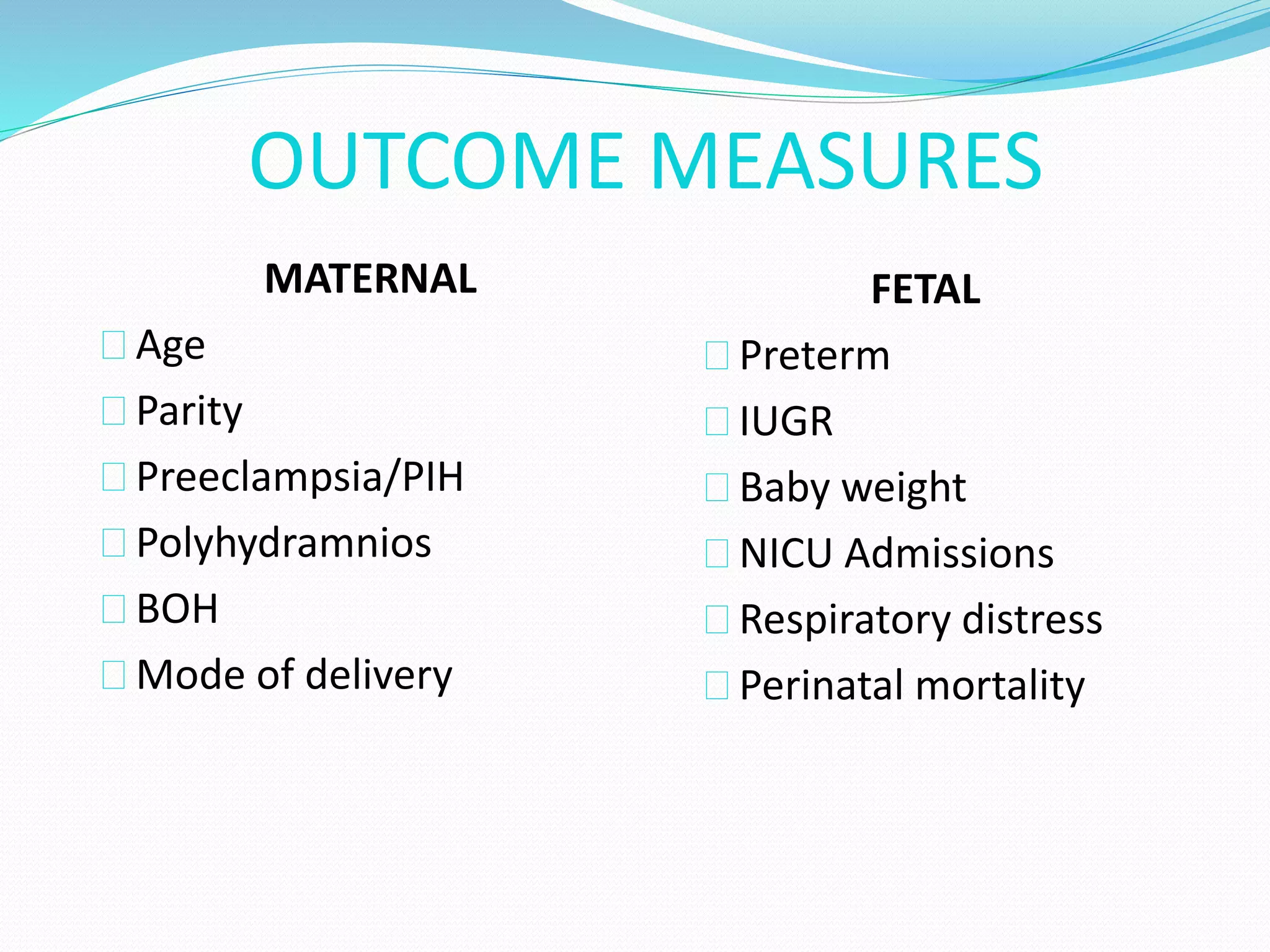 OUTCOME MEASURES

MATERNAL

Age

Parity

Preeclampsia/PIH

Polyhydramnios

BOH

Mode of delivery

FETAL

Preterm

IUGR

Baby weight

NICU Admissions

Respiratory distress

Perinatal mortality